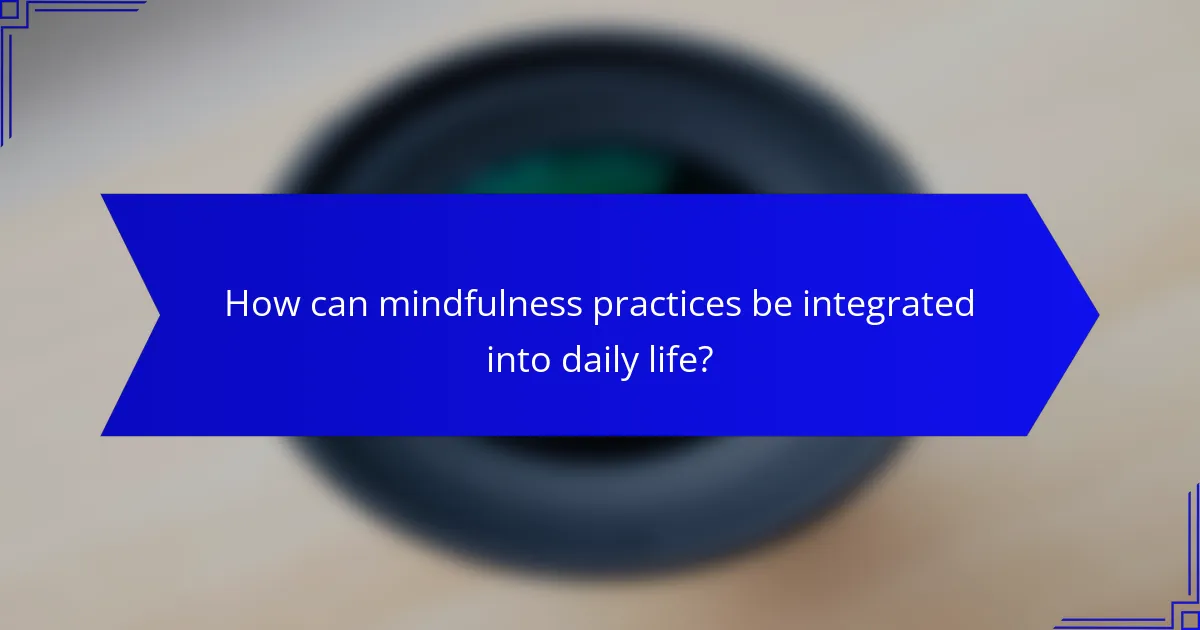 How can mindfulness practices be integrated into daily life?